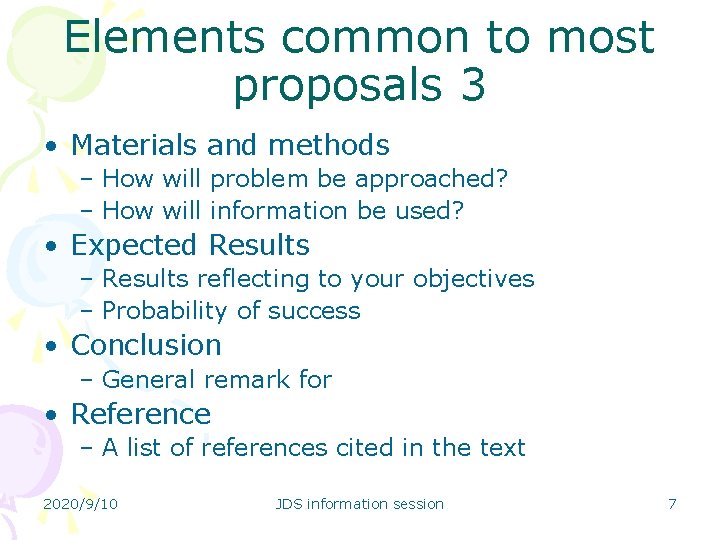 Elements common to most proposals 3

• Materials and methods
– How will problem be approached?
– How will information be used?
• Expected Results
– Results reflecting to your objectives
– Probability of success
• Conclusion
– General remark for
• Reference
– A list of references cited in the text

2020/9/10 JDS information session 7